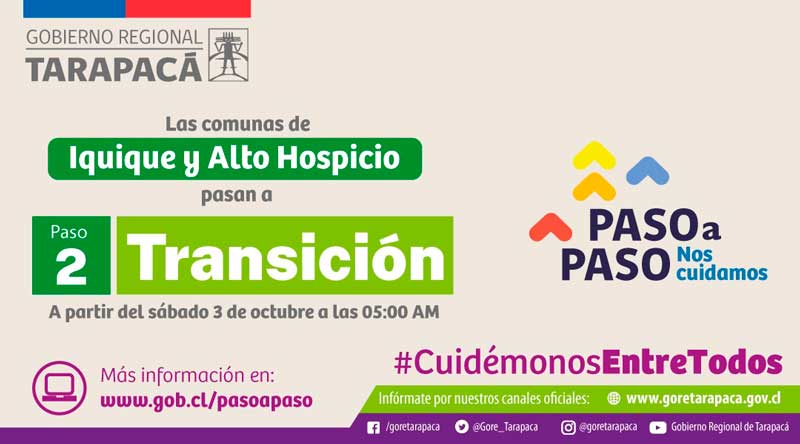 GOBIERNO REGIONAL
TARAPACÁ

Las comunas de
Iquique y Alto Hospicio
pasan a

Paso
2
Transición

A partir del sábado 3 de octubre a las 05:00 AM

PASO a PASO Nos cuidamos

Más información en:
www.gob.cl/pasoapaso

#CuidémonosEntreTodos

Infórmate por nuestros canales oficiales: www.goretarapaca.gov.cl

/goretarapaca @Gore_Tarapaca @goretarapaca Gobierno Regional de Tarapacá